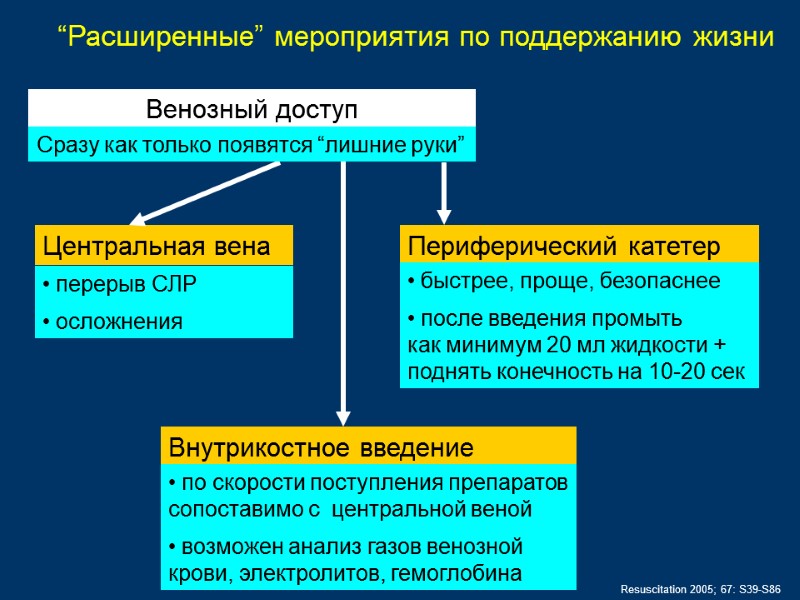 “Расширенные” мероприятия по поддержанию жизни

Венозный доступ

Сразу как только появятся “лишние руки”

Центральная вена

• перерыв СЛР

• осложнения

Периферический катетер

• быстрее, проще, безопаснее

• после введения промыть как минимум 20 мл жидкости + поднять конечность на 10-20 сек

Внутрикостное введение

• по скорости поступления препаратов сопоставимо с центральной веной

• возможен анализ газов венозной крови, электролитов, гемоглобина

Resuscitation 2005; 67: S39-S86